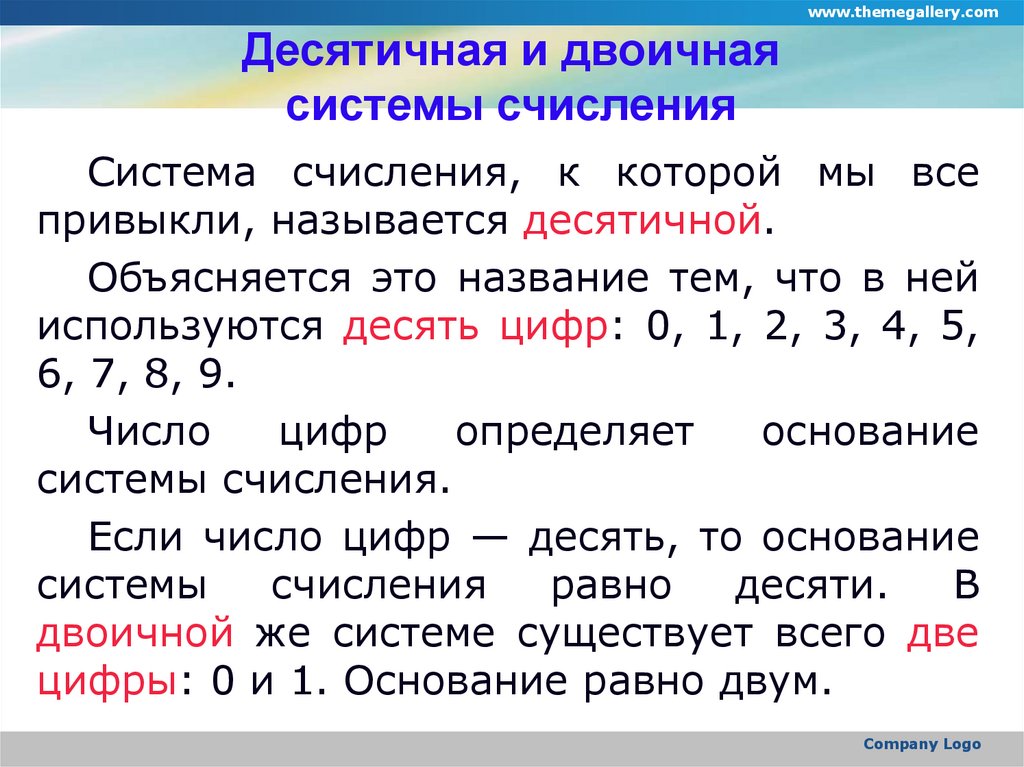 www.themegallery.com

Десятичная и двоичная системы счисления

Система счисления, к которой мы все привыкли, называется десятичной.

Объясняется это название тем, что в ней используются десять цифр: 0, 1, 2, 3, 4, 5, 6, 7, 8, 9.

Число цифр определяет основание системы счисления.

Если число цифр — десять, то основание системы счисления равно десяти. В двоичной же системе существует всего две цифры: 0 и 1. Основание равно двум.

Company Logo